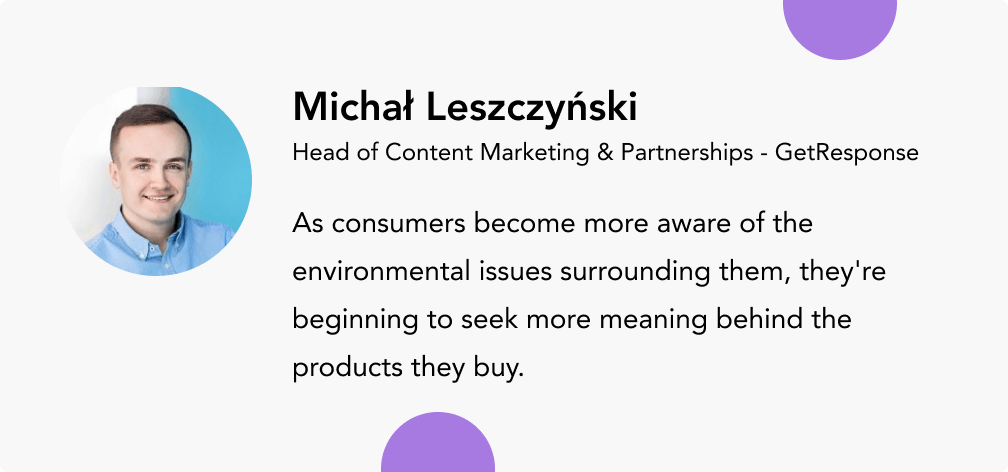 Michał Leszczyński

Head of Content Marketing & Partnerships - GetResponse

As consumers become more aware of the environmental issues surrounding them, they're beginning to seek more meaning behind the products they buy.